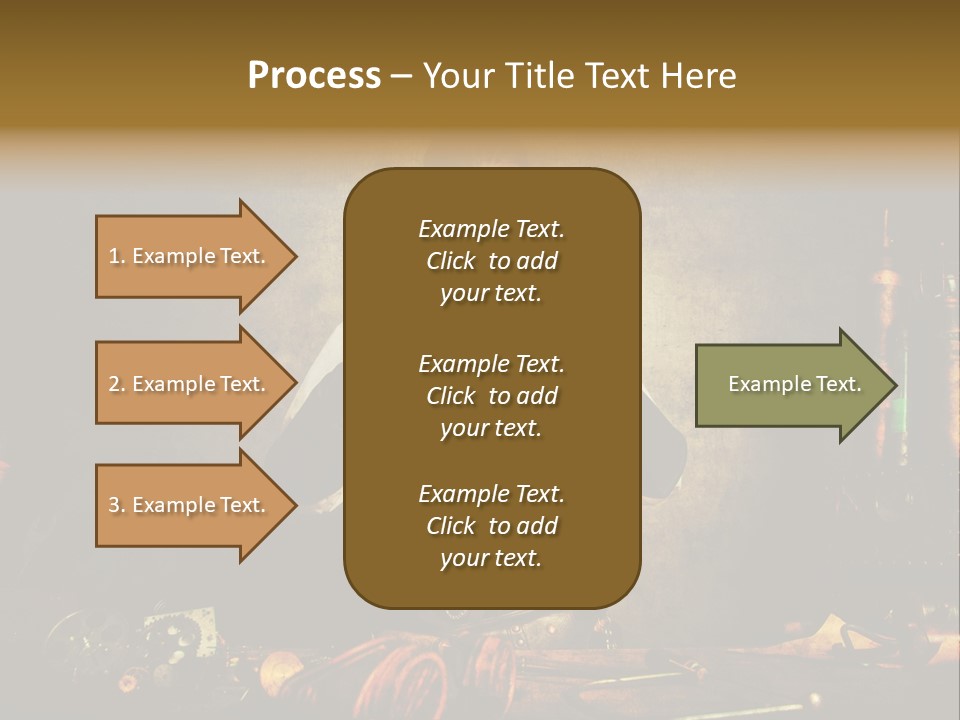 Process – Your Title Text Here

1. Example Text.

2. Example Text.

3. Example Text.

Example Text. Click to add your text.

Example Text. Click to add your text.

Example Text. Click to add your text.

Example Text.